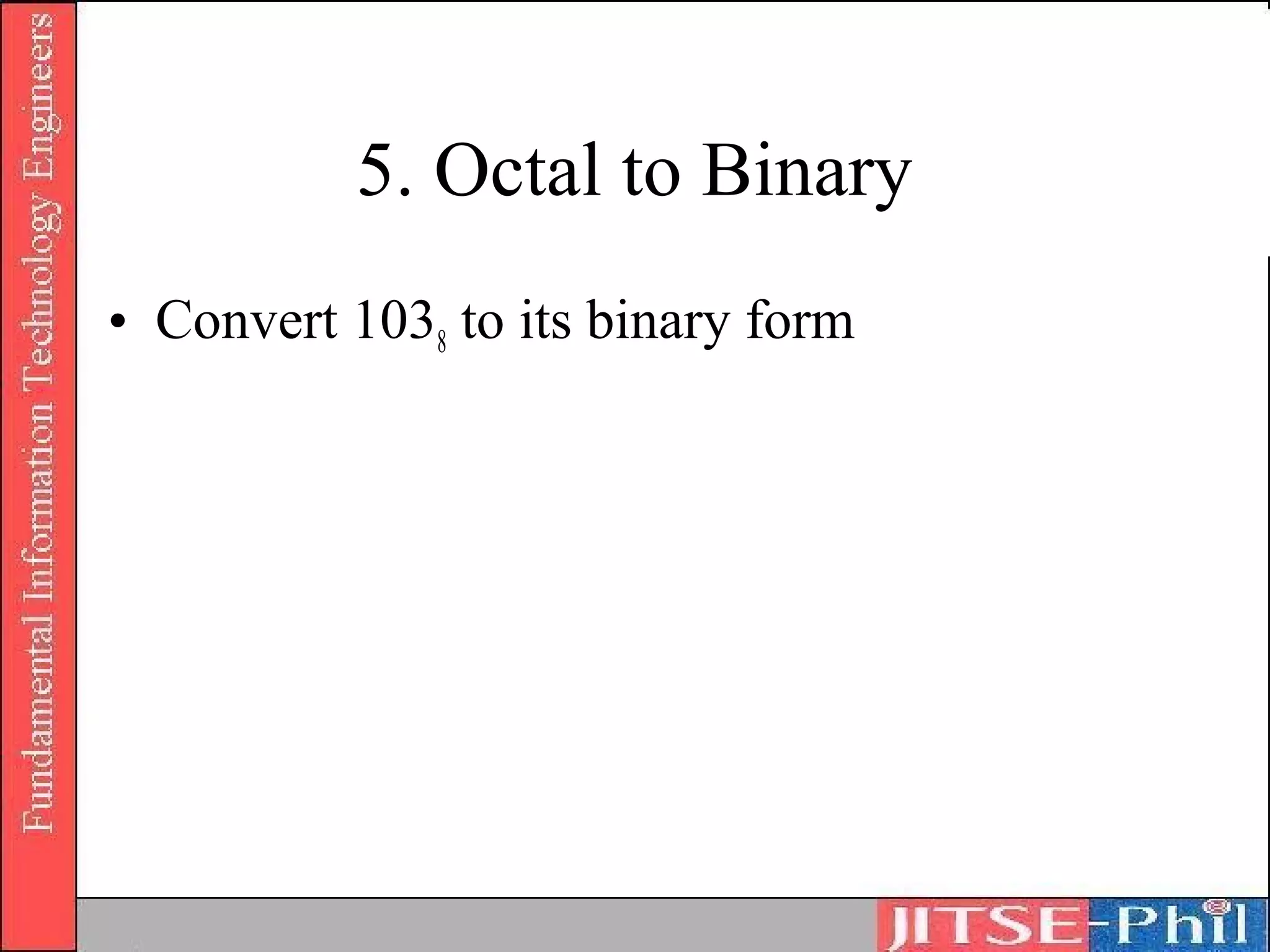 Fundamental Information Technology Engineers

5. Octal to Binary

• Convert $103_8$ to its binary form

JITSE-Phil